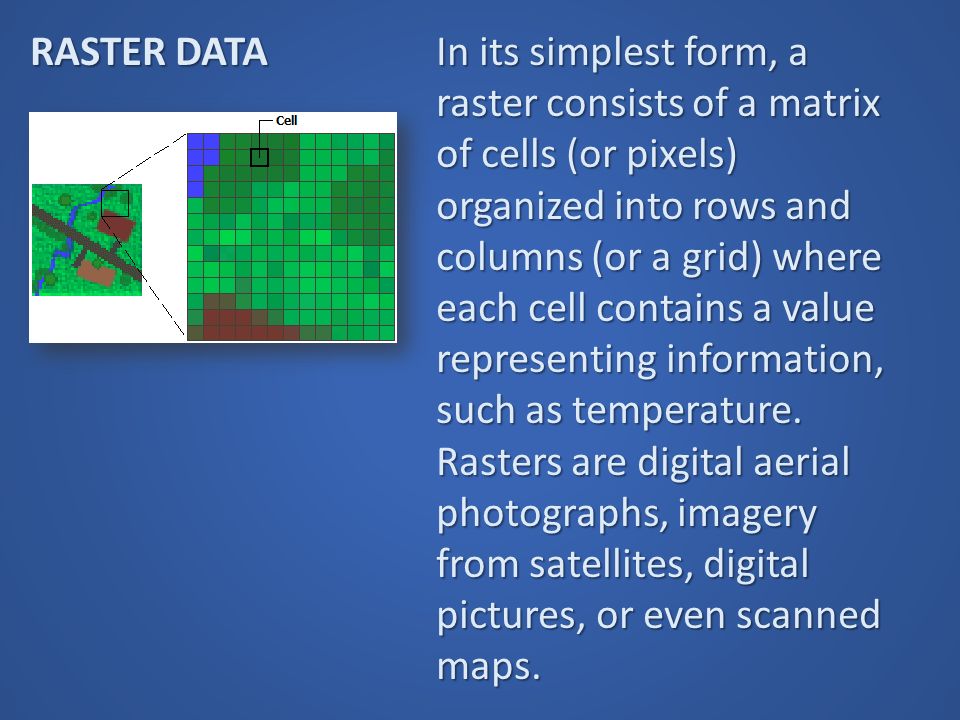 RASTER DATA

Cell

In its simplest form, a raster consists of a matrix of cells (or pixels) organized into rows and columns (or a grid) where each cell contains a value representing information, such as temperature. Rasters are digital aerial photographs, imagery from satellites, digital pictures, or even scanned maps.